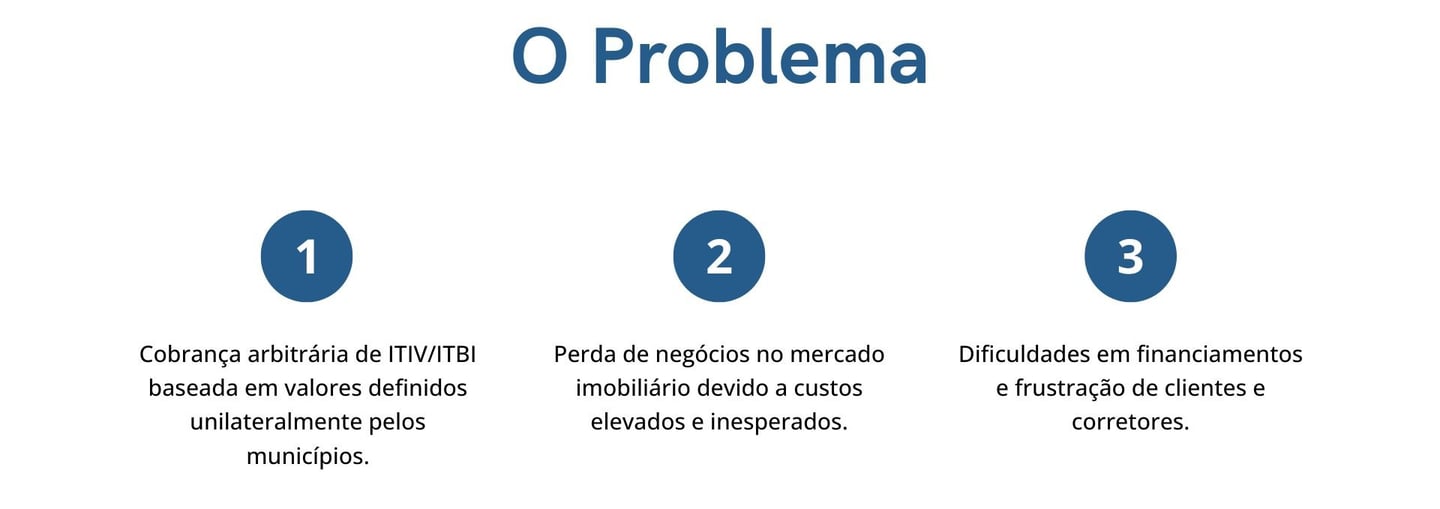 O Problema

1

Cobrança arbitrária de ITIV/ITBI baseada em valores definidos unilateralmente pelos municípios.

2

Perda de negócios no mercado imobiliário devido a custos elevados e inesperados.

3

Dificuldades em financiamentos e frustração de clientes e corretores.